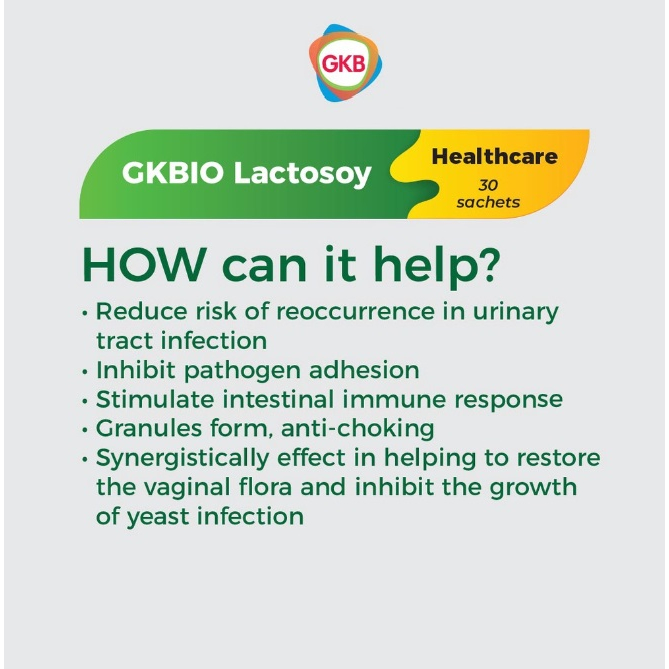 GKB

GKBIO Lactosoy

Healthcare
30 sachets

HOW can it help?

• Reduce risk of reoccurrence in urinary tract infection
• Inhibit pathogen adhesion
• Stimulate intestinal immune response
• Granules form, anti-choking
• Synergistically effect in helping to restore the vaginal flora and inhibit the growth of yeast infection